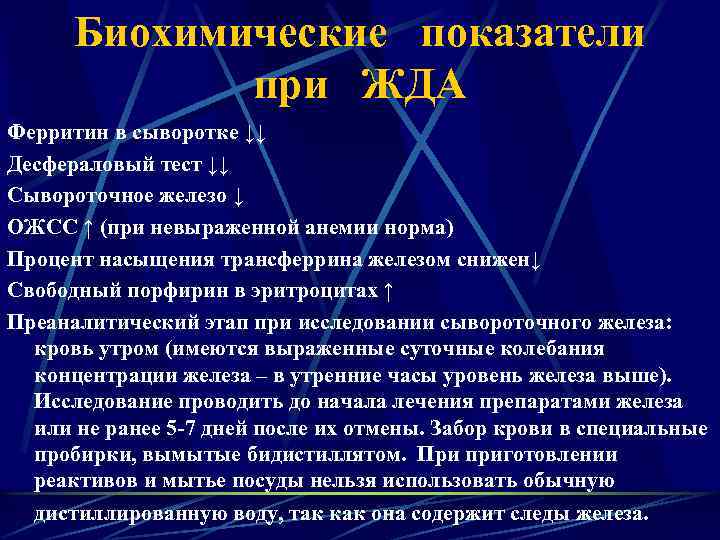 Биохимические показатели при ЖДА

Ферритин в сыворотке ↓↓

Десфераловый тест ↓↓

Сывороточное железо ↓

ОЖСС ↑ (при невыраженной анемии норма)

Процент насыщения трансферрина железом снижен↓

Свободный порфирин в эритроцитах ↑

Преаналитический этап при исследовании сывороточного железа: кровь утром (имеются выраженные суточные колебания концентрации железа – в утренние часы уровень железа выше). Исследование проводить до начала лечения препаратами железа или не ранее 5-7 дней после их отмены. Забор крови в специальные пробирки, вымытые бидистиллятом. При приготовлении реактивов и мытье посуды нельзя использовать обычную дистиллированную воду, так как она содержит следы железа.